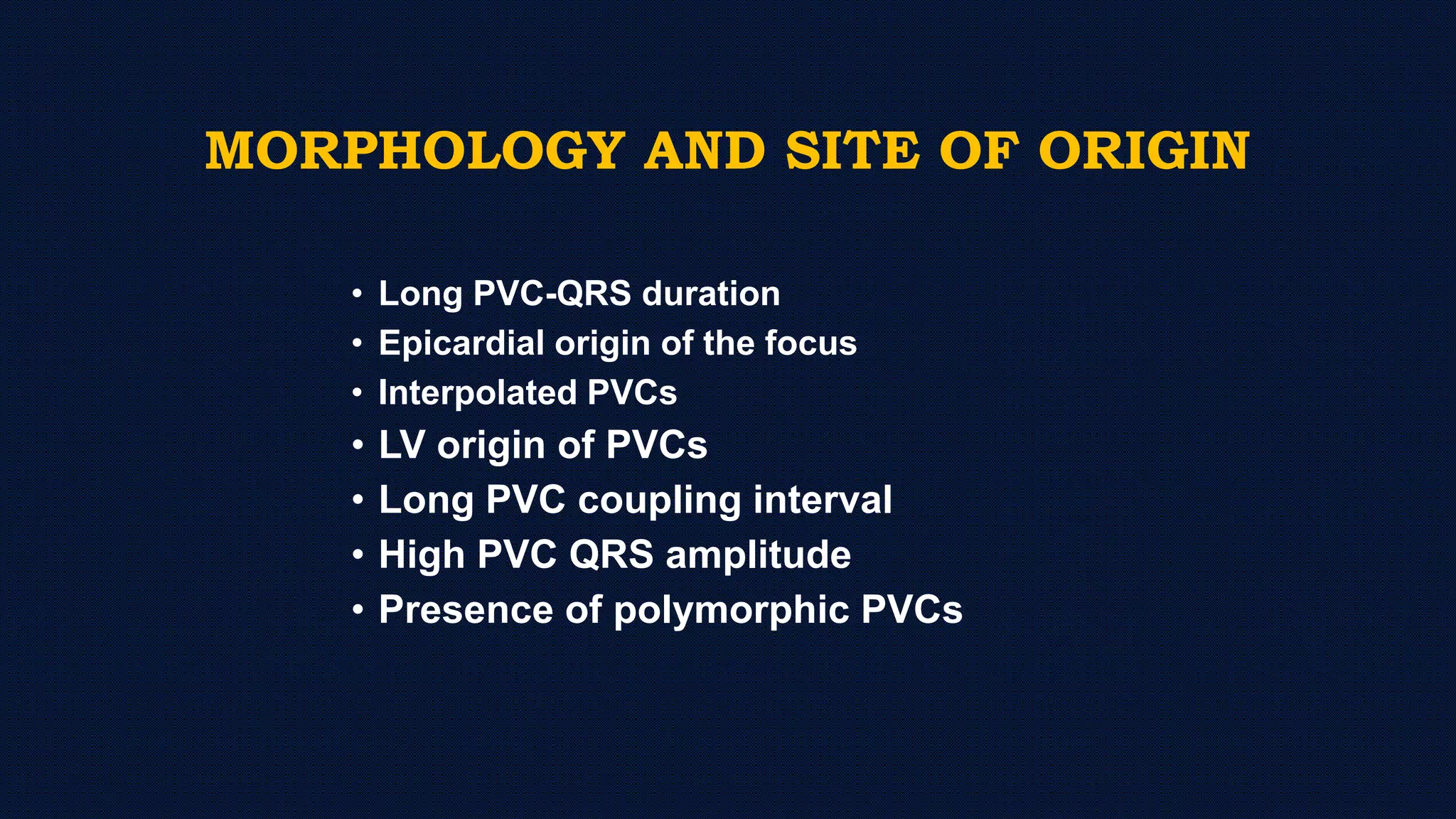 MORPHOLOGY AND SITE OF ORIGIN

• Long PVC-QRS duration
• Epicardial origin of the focus
• Interpolated PVCs
• LV origin of PVCs
• Long PVC coupling interval
• High PVC QRS amplitude
• Presence of polymorphic PVCs